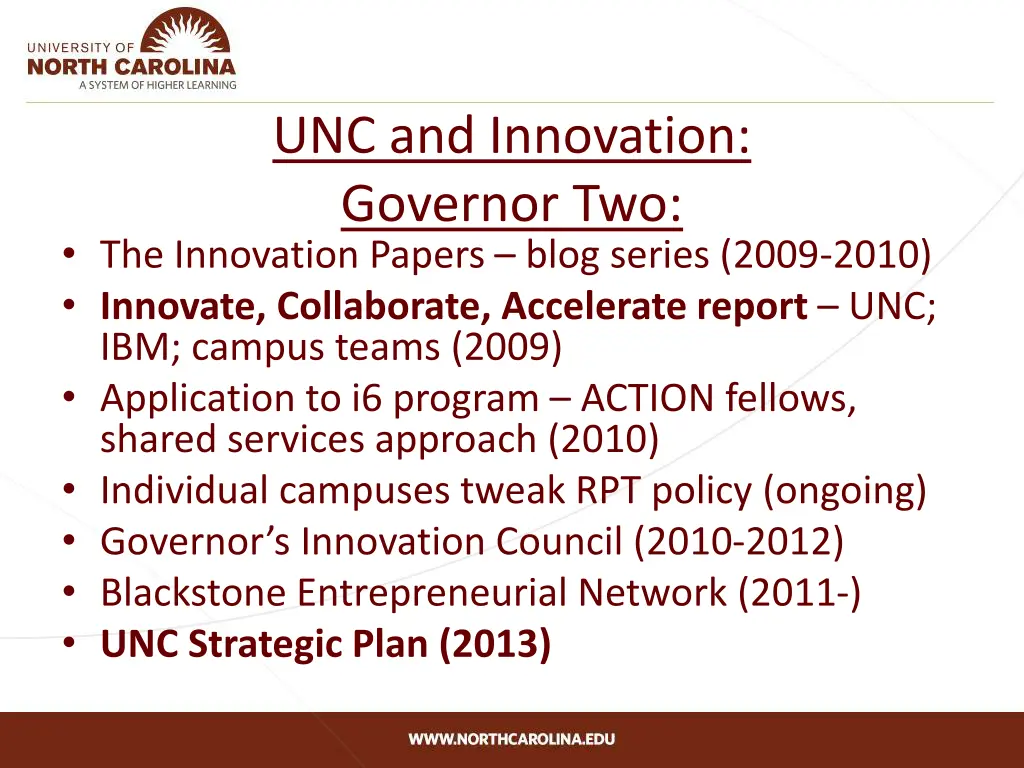 UNIVERSITY OF
NORTH CAROLINA
A SYSTEM OF HIGHER LEARNING

UNC and Innovation:
Governor Two:

• The Innovation Papers – blog series (2009-2010)
• Innovate, Collaborate, Accelerate report – UNC; IBM; campus teams (2009)
• Application to i6 program – ACTION fellows, shared services approach (2010)
• Individual campuses tweak RPT policy (ongoing)
• Governor's Innovation Council (2010-2012)
• Blackstone Entrepreneurial Network (2011-)
• UNC Strategic Plan (2013)

WWW.NORTHCAROLINA.EDU